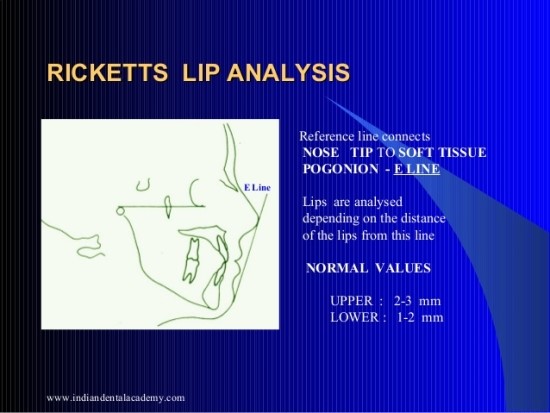 RICKETTS LIP ANALYSIS

E Line

Reference line connects NOSE TIP TO SOFT TISSUE POGONION - E LINE

Lips are analysed depending on the distance of the lips from this line

NORMAL VALUES

UPPER : 2-3 mm
LOWER : 1-2 mm

www.indiandentalacademy.com